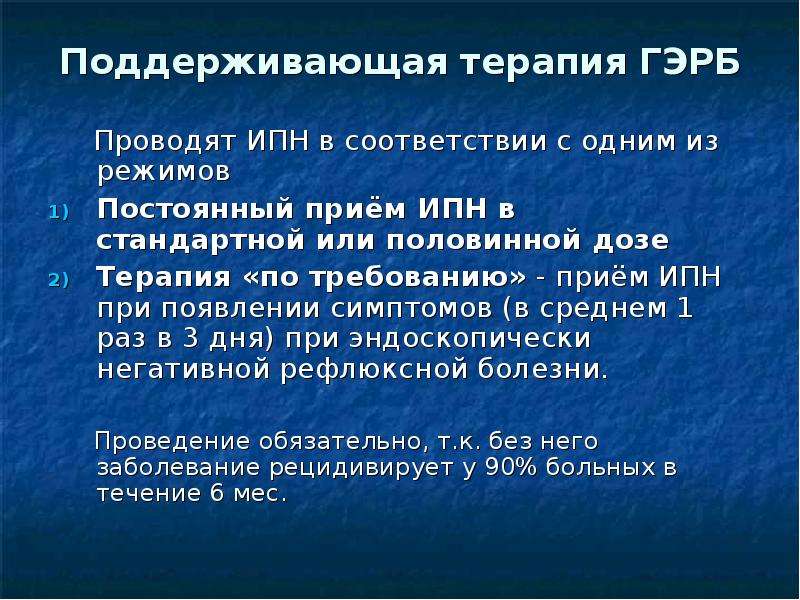 Поддерживающая терапия ГЭРБ

Проводят ИПН в соответствии с одним из режимов

1) Постоянный приём ИПН в стандартной или половинной дозе
2) Терапия «по требованию» - приём ИПН при появлении симптомов (в среднем 1 раз в 3 дня) при эндоскопически негативной рефлюксной болезни.

Проведение обязательно, т.к. без него заболевание рецидивирует у 90% больных в течение 6 мес.